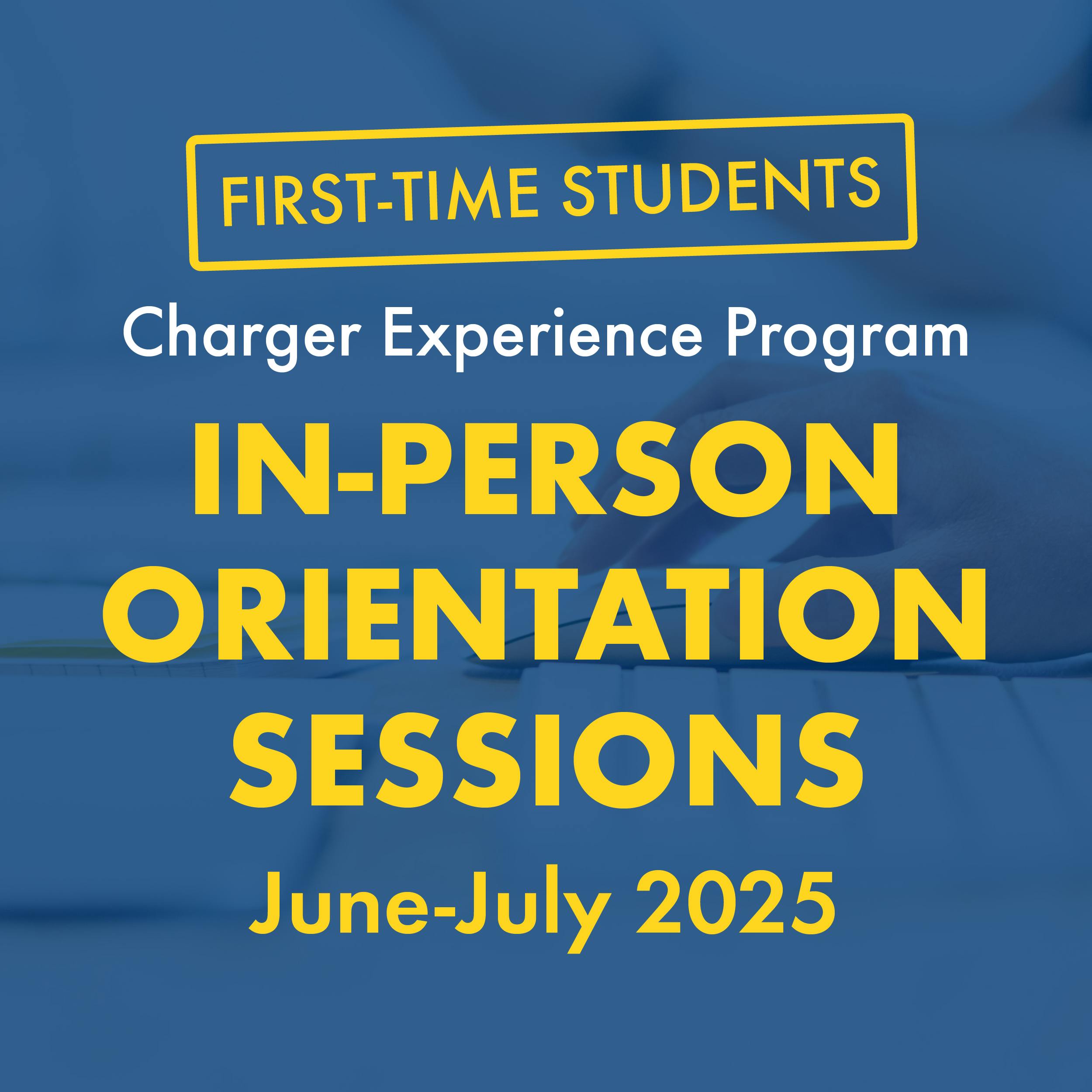 FIRST-TIME STUDENTS

Charger Experience Program

IN-PERSON ORIENTATION SESSIONS

June-July 2025